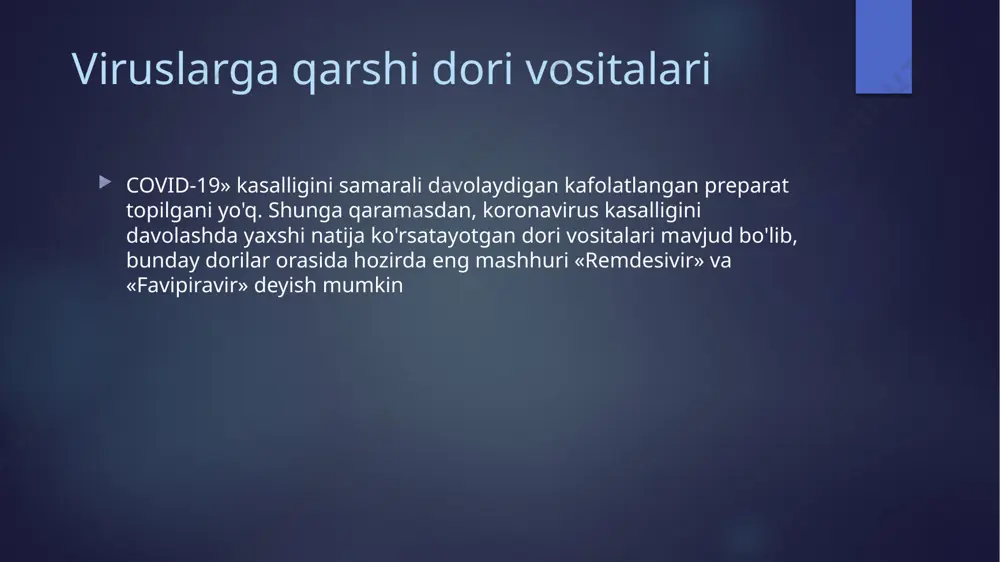 Viruslarga qarshi dori vositalari

COVID-19» kasalligini samarali davolaydigan kafolatlangan preparat topilgani yo'q. Shunga qaramasdan, koronavirus kasalligini davolashda yaxshi natija ko'rsatayotgan dori vositalari mavjud bo'lib, bunday dorilar orasida hozirda eng mashhuri «Remdesivir» va «Favipiravir» deyish mumkin